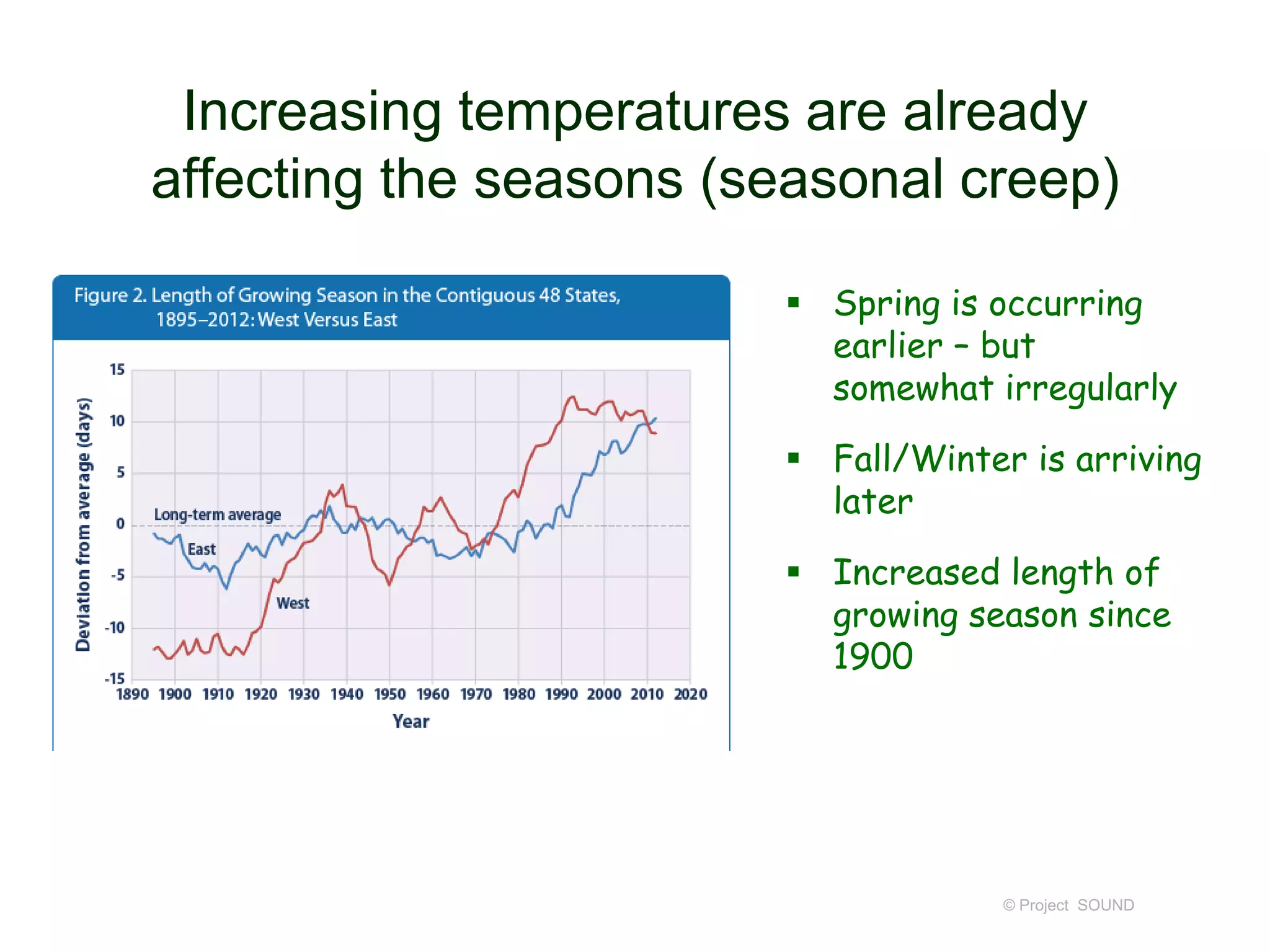 Increasing temperatures are already affecting the seasons (seasonal creep)

Figure 2. Length of Growing Season in the Contiguous 48 States, 1895–2012: West Versus East

Deviation from average (days)

15
10
5
0
-5
-10
-15

Long-term average
East
West

1890 1900 1910 1920 1930 1940 1950 1960 1970 1980 1990 2000 2010 2020

Year

▪ Spring is occurring earlier – but somewhat irregularly

▪ Fall/Winter is arriving later

▪ Increased length of growing season since 1900

© Project SOUND